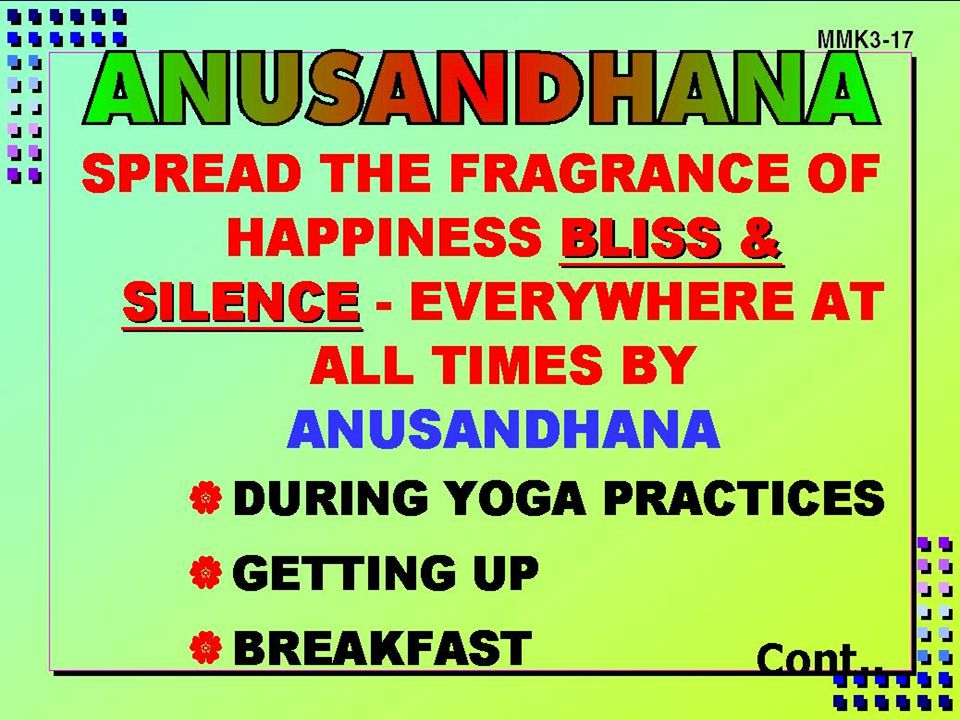 MMK3-17

ANUSANDHANA

SPREAD THE FRAGRANCE OF HAPPINESS BLISS & SILENCE - EVERYWHERE AT ALL TIMES BY ANUSANDHANA

DURING YOGA PRACTICES

GETTING UP

BREAKFAST

Cont..